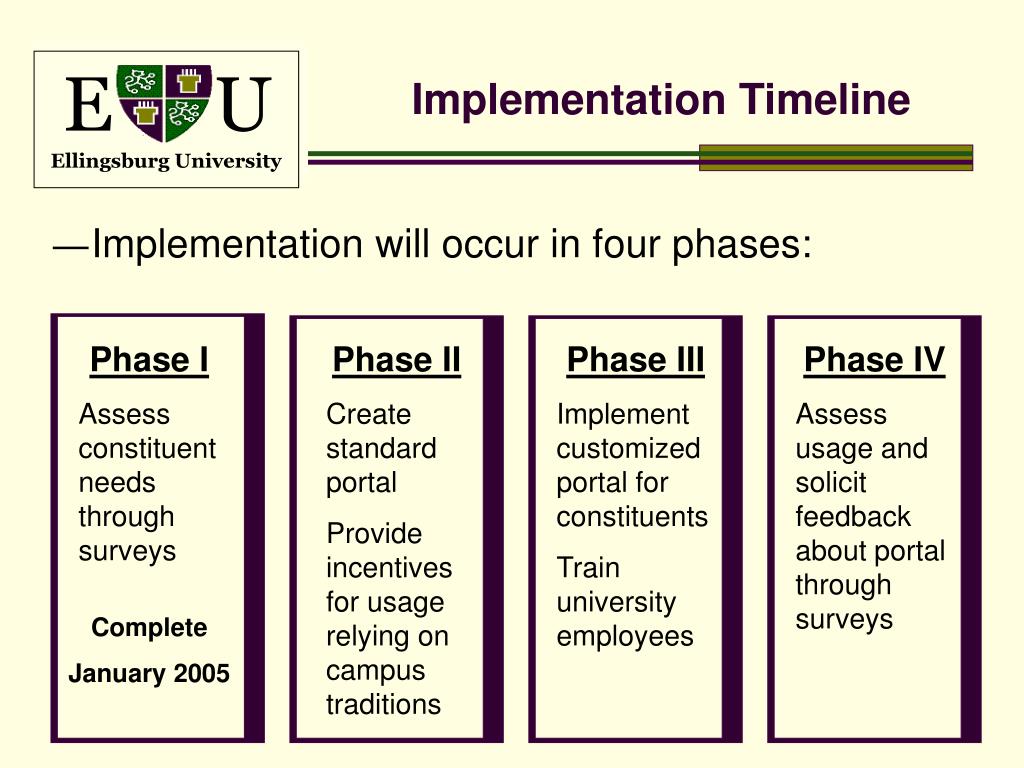 E U
Ellingsburg University

Implementation Timeline

—Implementation will occur in four phases:

Phase I
Assess constituent needs through surveys

Complete
January 2005

Phase II
Create standard portal

Provide incentives for usage relying on campus traditions

Phase III
Implement customized portal for constituents

Train university employees

Phase IV
Assess usage and solicit feedback about portal through surveys